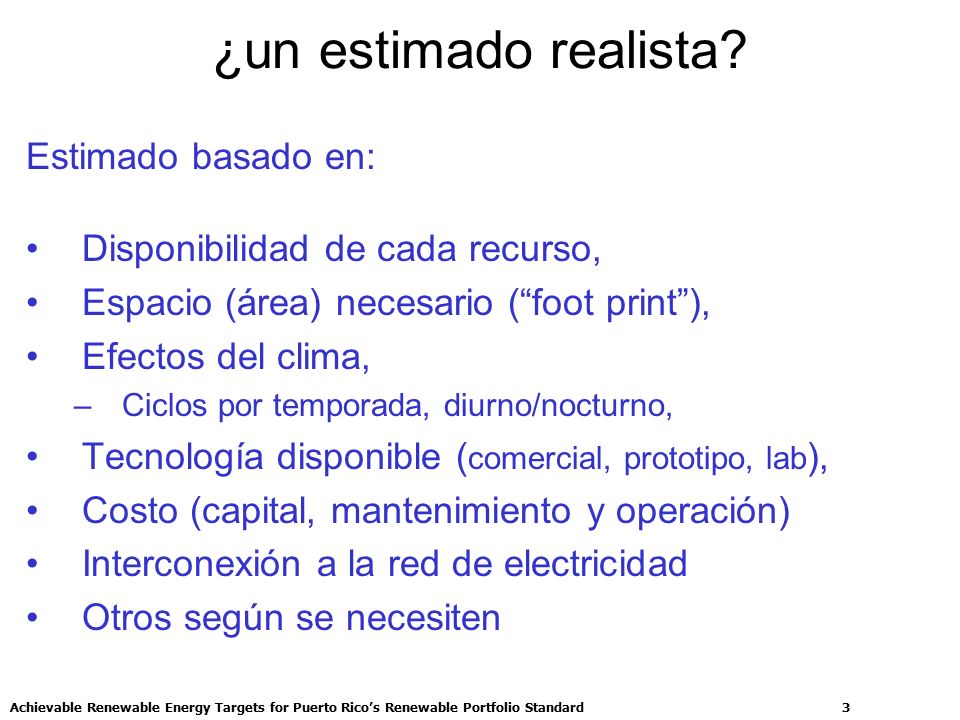 ¿un estimado realista?

Estimado basado en:

• Disponibilidad de cada recurso,
• Espacio (área) necesario (“foot print”),
• Efectos del clima,
  – Ciclos por temporada, diurno/nocturno,
• Tecnología disponible (comercial, prototipo, lab),
• Costo (capital, mantenimiento y operación)
• Interconexión a la red de electricidad
• Otros según se necesiten

Achievable Renewable Energy Targets for Puerto Rico’s Renewable Portfolio Standard 3